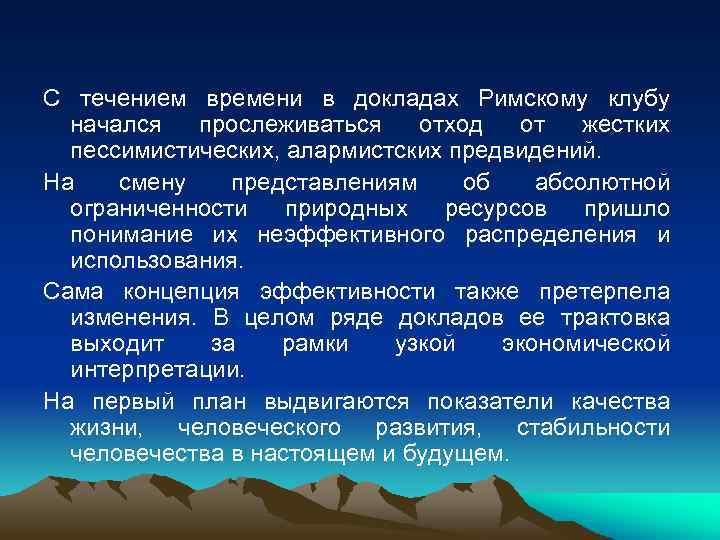 С течением времени в докладах Римскому клубу начался прослеживаться отход от жестких пессимистических, алармистских предвидений.

На смену представлениям об абсолютной ограниченности природных ресурсов пришло понимание их неэффективного распределения и использования.

Сама концепция эффективности также претерпела изменения. В целом ряде докладов ее трактовка выходит за рамки узкой экономической интерпретации.

На первый план выдвигаются показатели качества жизни, человеческого развития, стабильности человечества в настоящем и будущем.